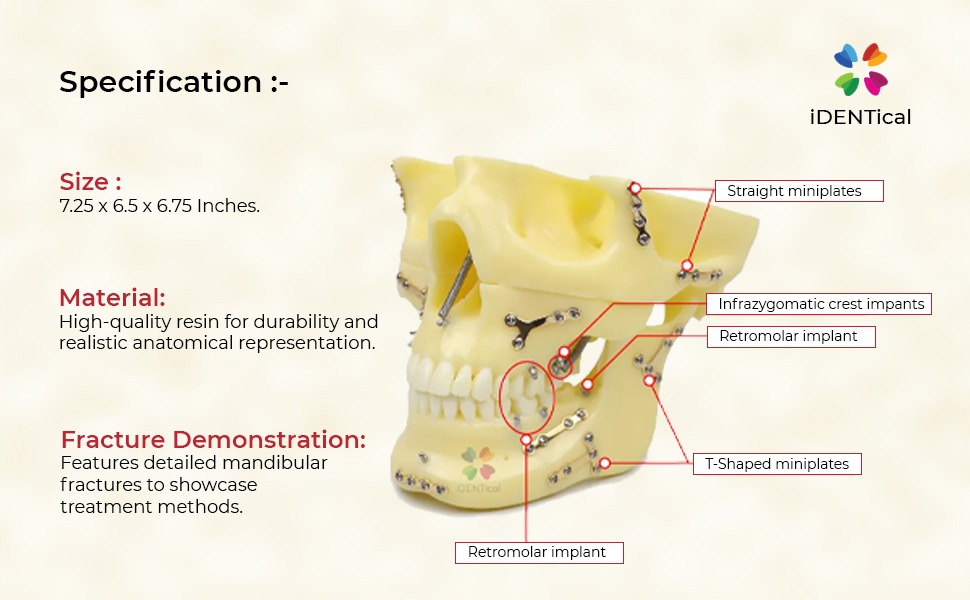 Specification :-

iDENTical

Size :
7.25 x 6.5 x 6.75 Inches.

Material:
High-quality resin for durability and realistic anatomical representation.

Fracture Demonstration:
Features detailed mandibular fractures to showcase treatment methods.

Straight miniplates

Infrazygomatic crest impants

Retromolar implant

T-Shaped miniplates

Retromolar implant

iDENTical